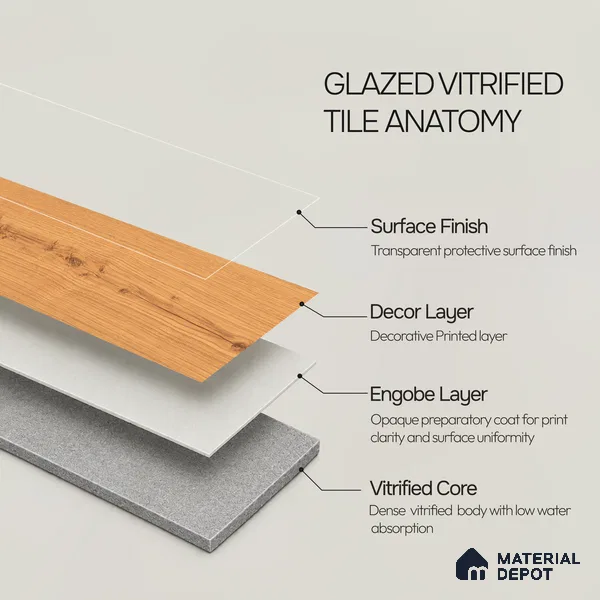 GLAZED VITRIFIED TILE ANATOMY

Surface Finish
Transparent protective surface finish

Decor Layer
Decorative Printed layer

Engobe Layer
Opaque preparatory coat for print clarity and surface uniformity

Vitrified Core
Dense vitrified body with low water absorption

MATERIAL DEPOT